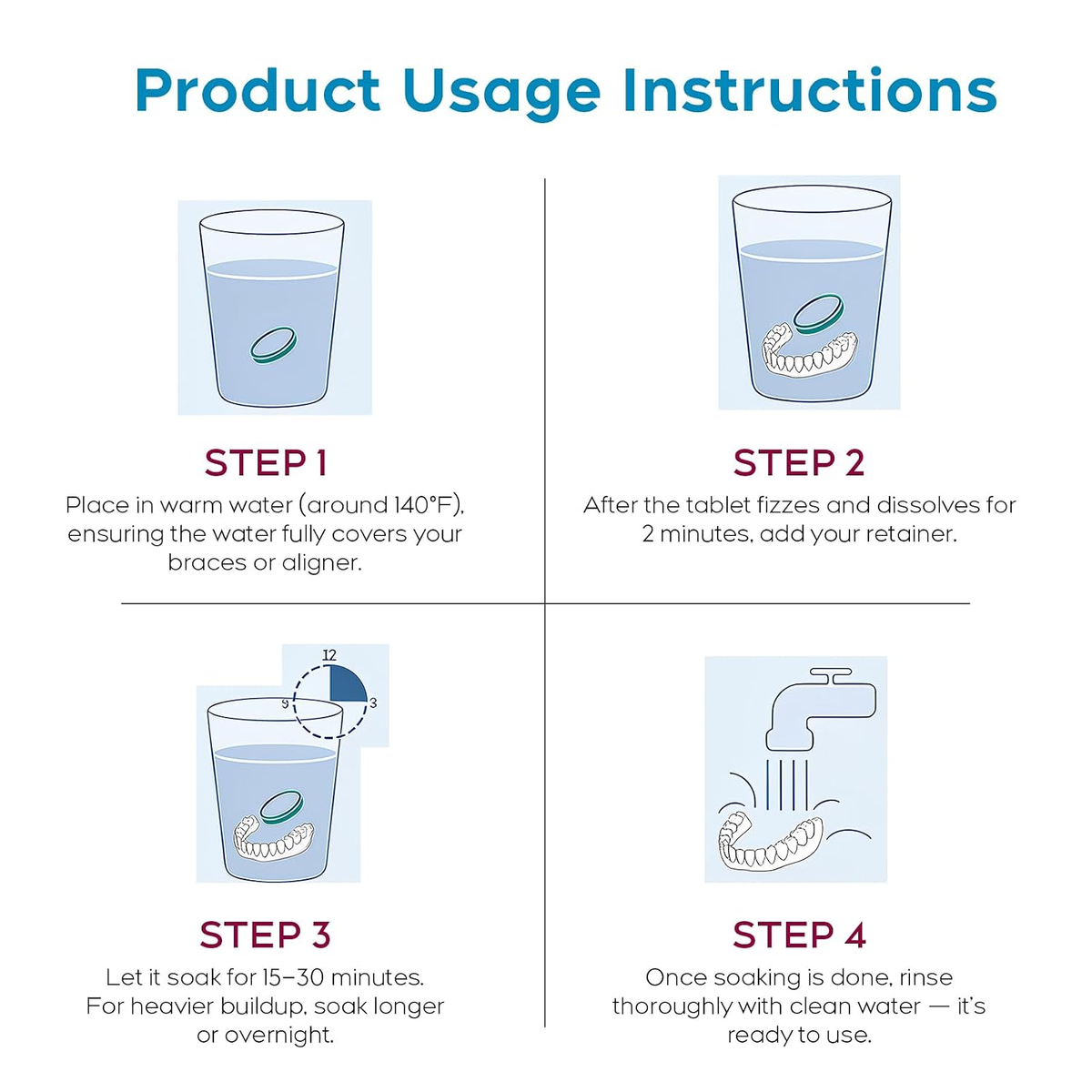 Product Usage Instructions

STEP 1

Place in warm water (around 140°F), ensuring the water fully covers your braces or aligner.

STEP 2

After the tablet fizzes and dissolves for 2 minutes, add your retainer.

12
9
3

STEP 3

Let it soak for 15–30 minutes. For heavier buildup, soak longer or overnight.

STEP 4

Once soaking is done, rinse thoroughly with clean water — it's ready to use.